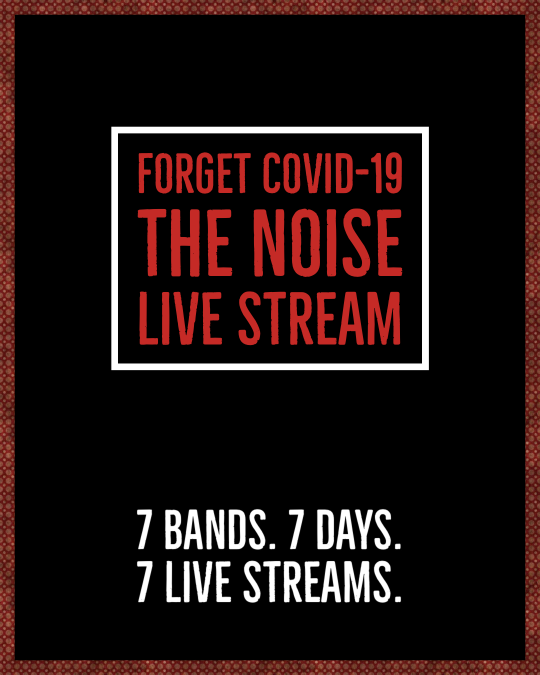 FORGET COVID-19
THE NOISE
LIVE STREAM

7 BANDS. 7 DAYS.
7 LIVE STREAMS.